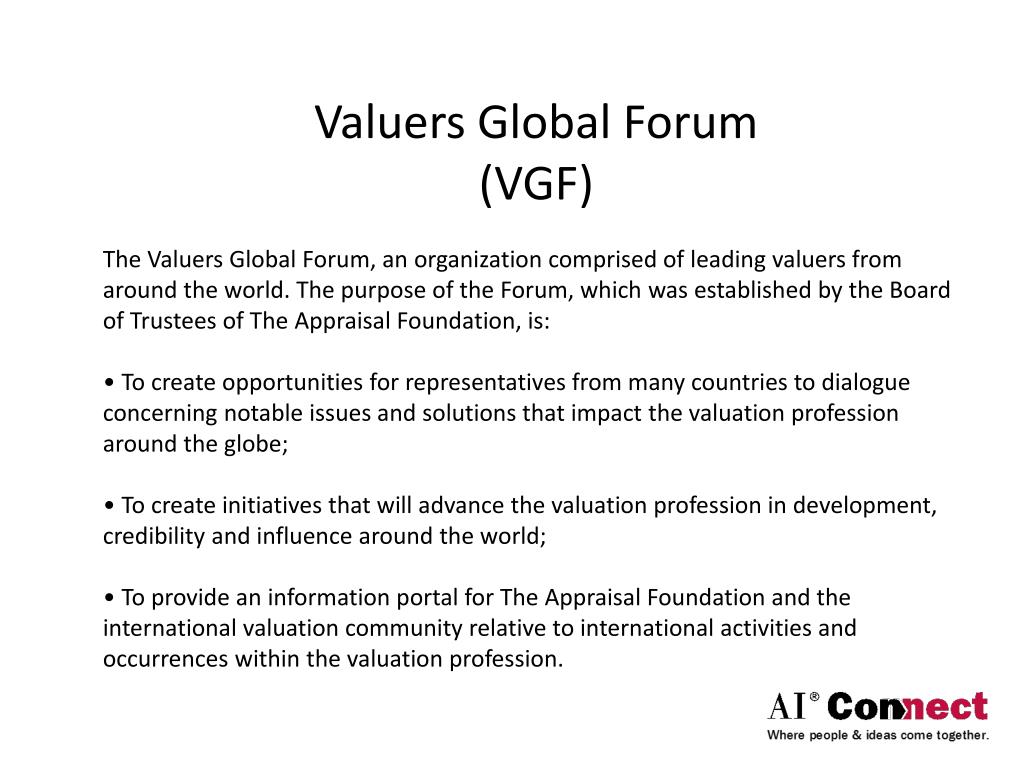 Valuers Global Forum
(VGF)

The Valuers Global Forum, an organization comprised of leading valuers from around the world. The purpose of the Forum, which was established by the Board of Trustees of The Appraisal Foundation, is:

• To create opportunities for representatives from many countries to dialogue concerning notable issues and solutions that impact the valuation profession around the globe;

• To create initiatives that will advance the valuation profession in development, credibility and influence around the world;

• To provide an information portal for The Appraisal Foundation and the international valuation community relative to international activities and occurrences within the valuation profession.

AI® Connect
Where people & ideas come together.